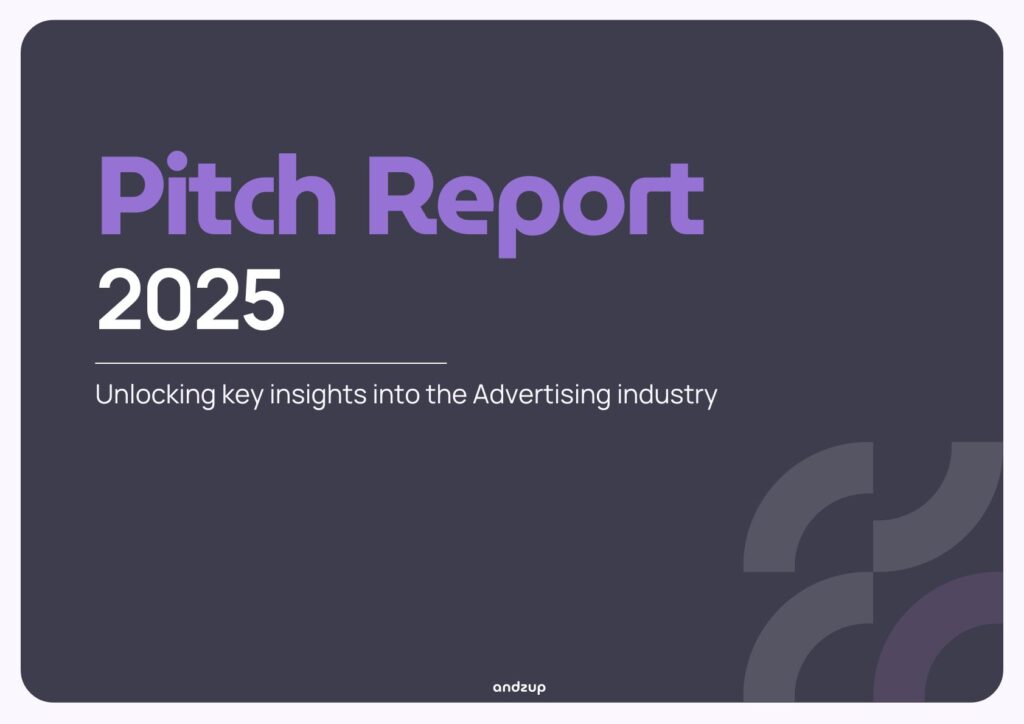 Pitch Report
2025

Unlocking key insights into the Advertising industry

andzup